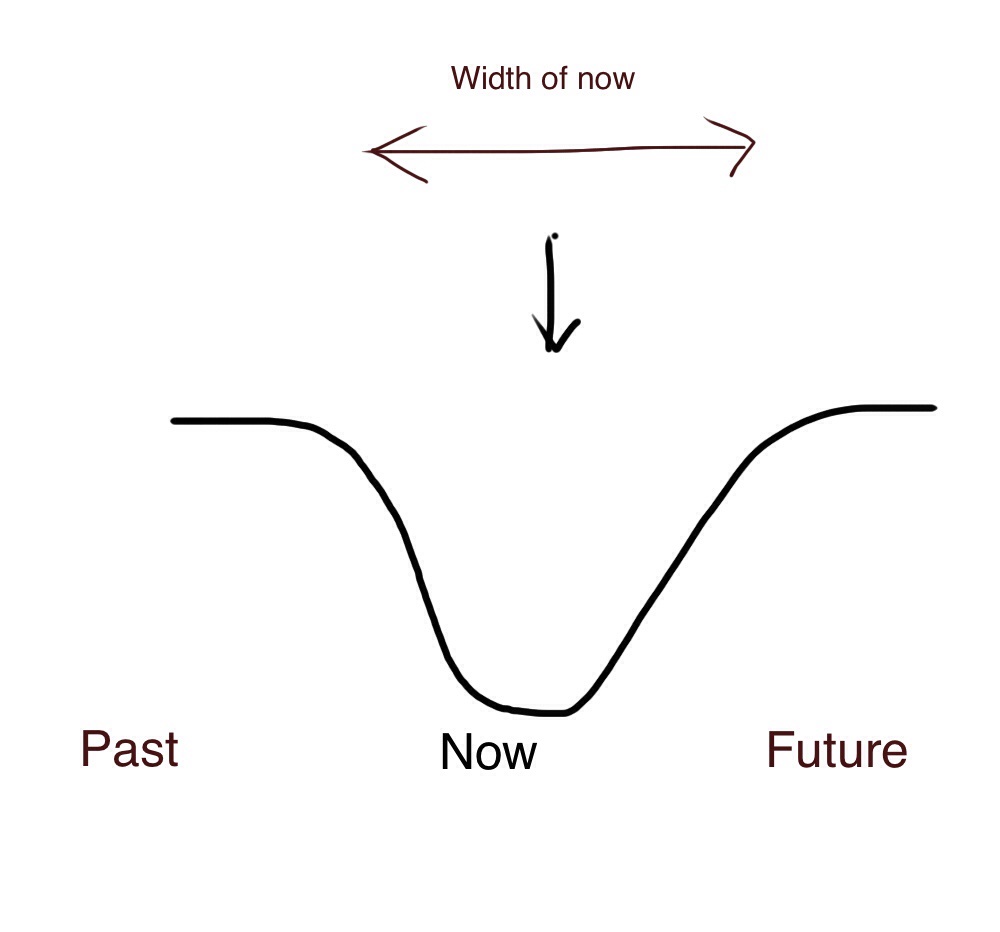 Width of now

Past

Now

Future